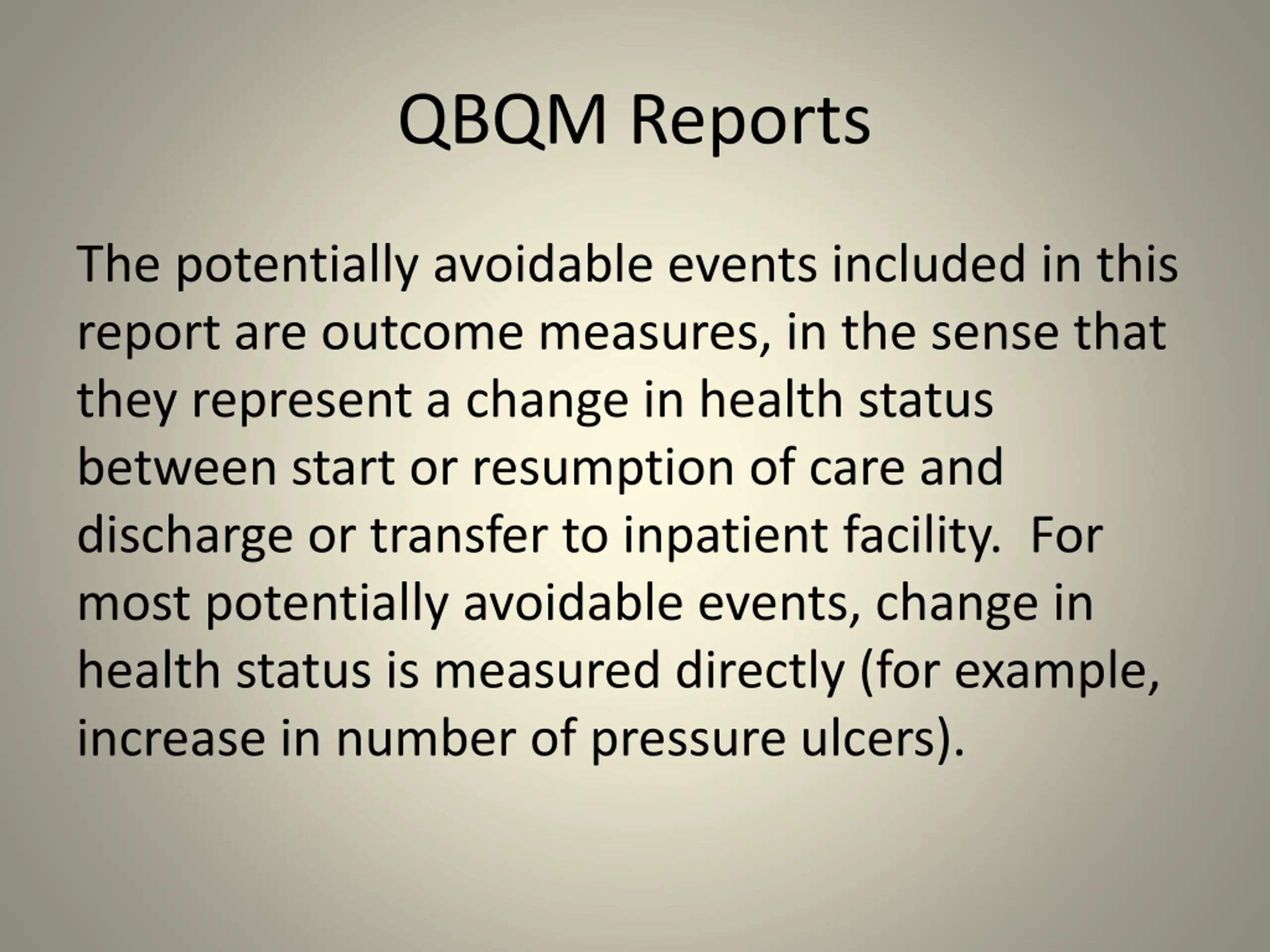 QBQM Reports

The potentially avoidable events included in this report are outcome measures, in the sense that they represent a change in health status between start or resumption of care and discharge or transfer to inpatient facility. For most potentially avoidable events, change in health status is measured directly (for example, increase in number of pressure ulcers).